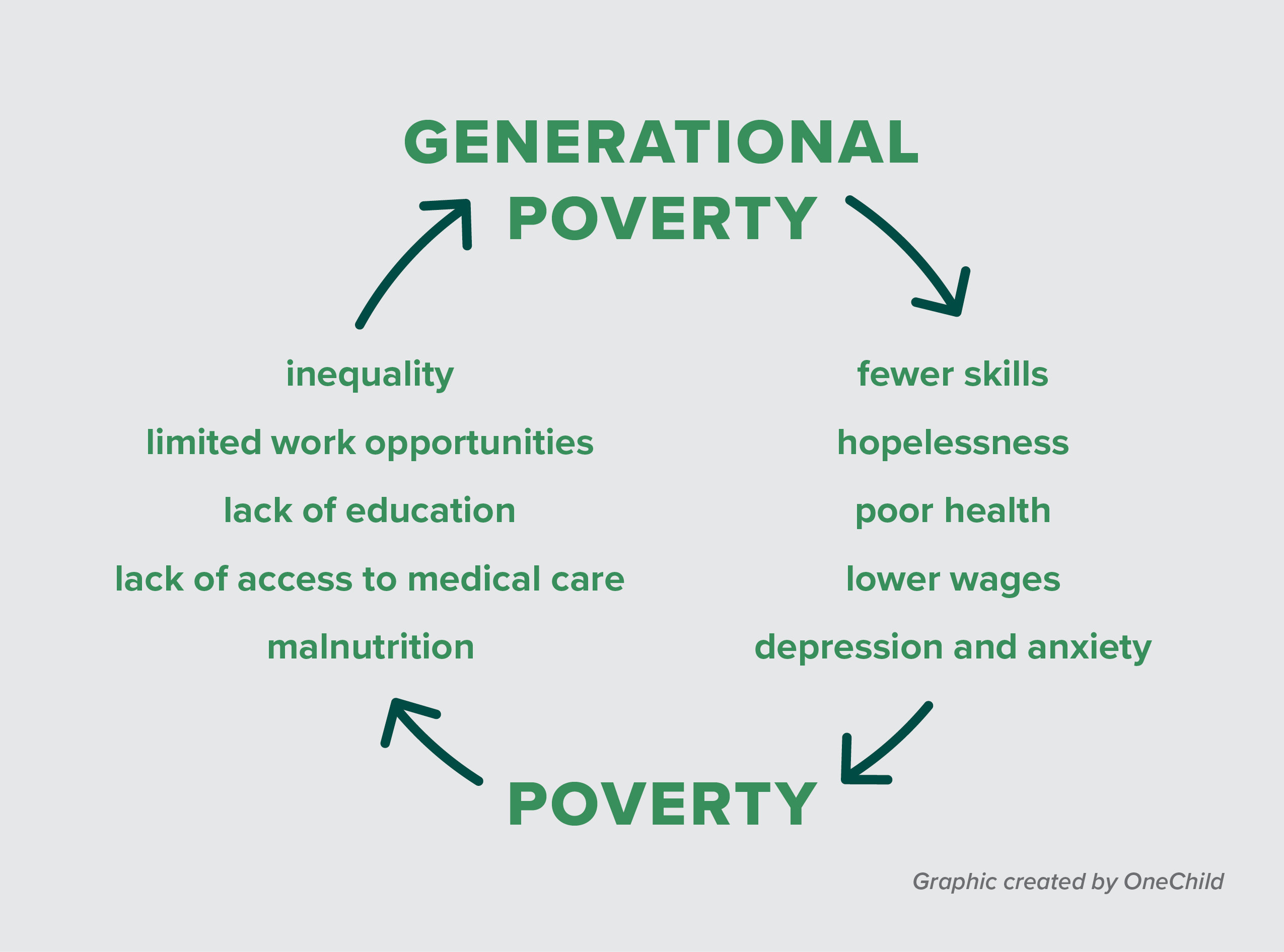 GENERATIONAL POVERTY

inequality

limited work opportunities

lack of education

lack of access to medical care

malnutrition

fewer skills

hopelessness

poor health

lower wages

depression and anxiety

POVERTY

Graphic created by OneChild